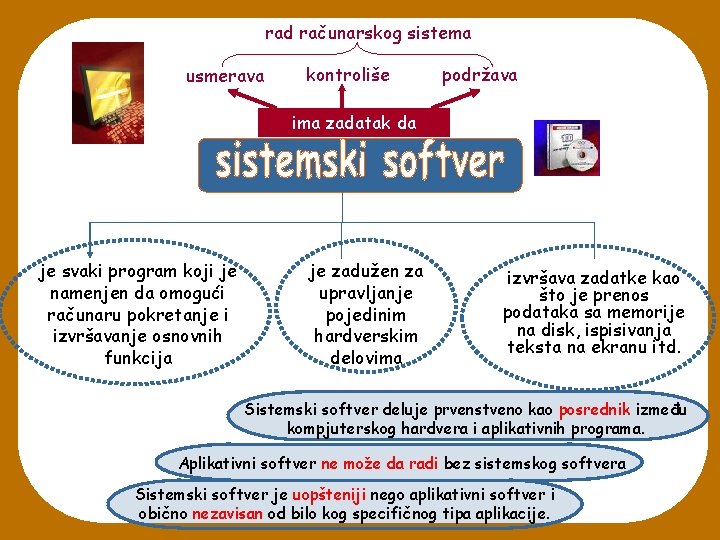 rad računarskog sistema

usmerava

kontroliše

podržava

ima zadatak da

sistemski softver

je svaki program koji je namenjen da omogući računaru pokretanje i izvršavanje osnovnih funkcija

je zadužen za upravljanje pojedinim hardverskim delovima

izvršava zadatke kao što je prenos podataka sa memorije na disk, ispisivanja teksta na ekranu itd.

Sistemski softver deluje prvenstveno kao posrednik između kompjuterskog hardvera i aplikativnih programa.

Aplikativni softver ne može da radi bez sistemskog softvera

Sistemski softver je uopšteniji nego aplikativni softver i obično nezavisan od bilo kog specifičnog tipa aplikacije.